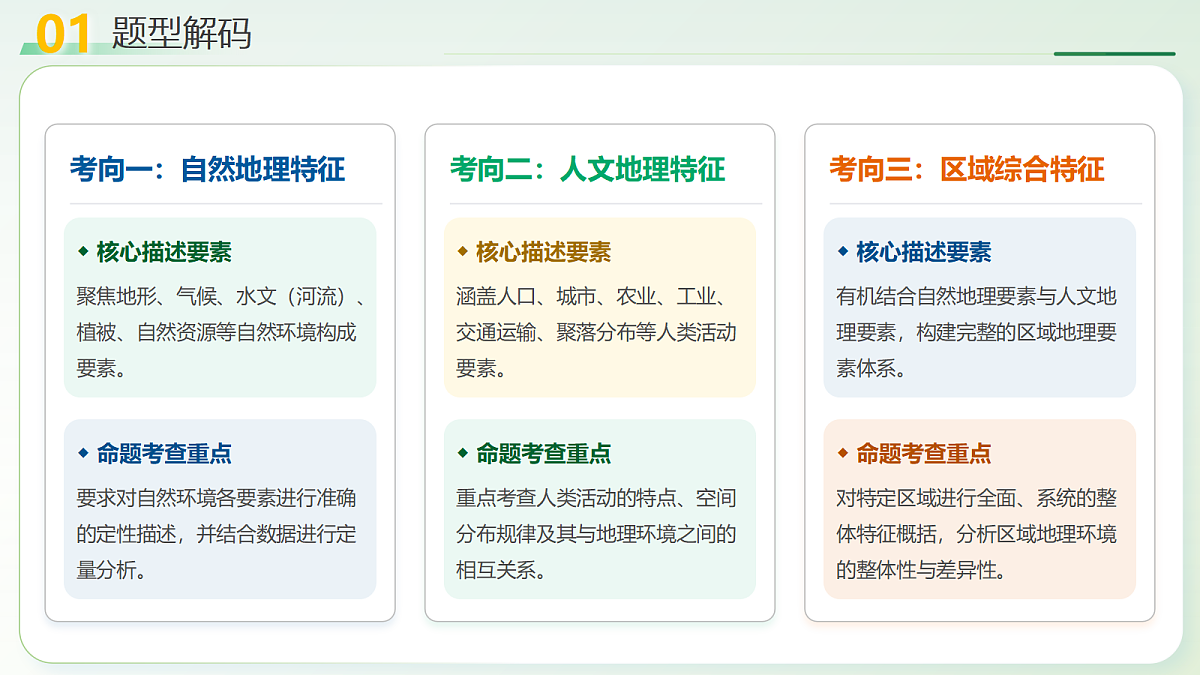 01 题型解码

考向一：自然地理特征

◆ 核心描述要素

聚焦地形、气候、水文（河流）、植被、自然资源等自然环境构成要素。

◆ 命题考查重点

要求对自然环境各要素进行准确的定性描述，并结合数据进行定量分析。

考向二：人文地理特征

◆ 核心描述要素

涵盖人口、城市、农业、工业、交通运输、聚落分布等人类活动要素。

◆ 命题考查重点

重点考查人类活动的特点、空间分布规律及其与地理环境之间的相互关系。

考向三：区域综合特征

◆ 核心描述要素

有机结合自然地理要素与人文地理要素，构建完整的区域地理要素体系。

◆ 命题考查重点

对特定区域进行全面、系统的整体特征概括，分析区域地理环境的整体性与差异性。